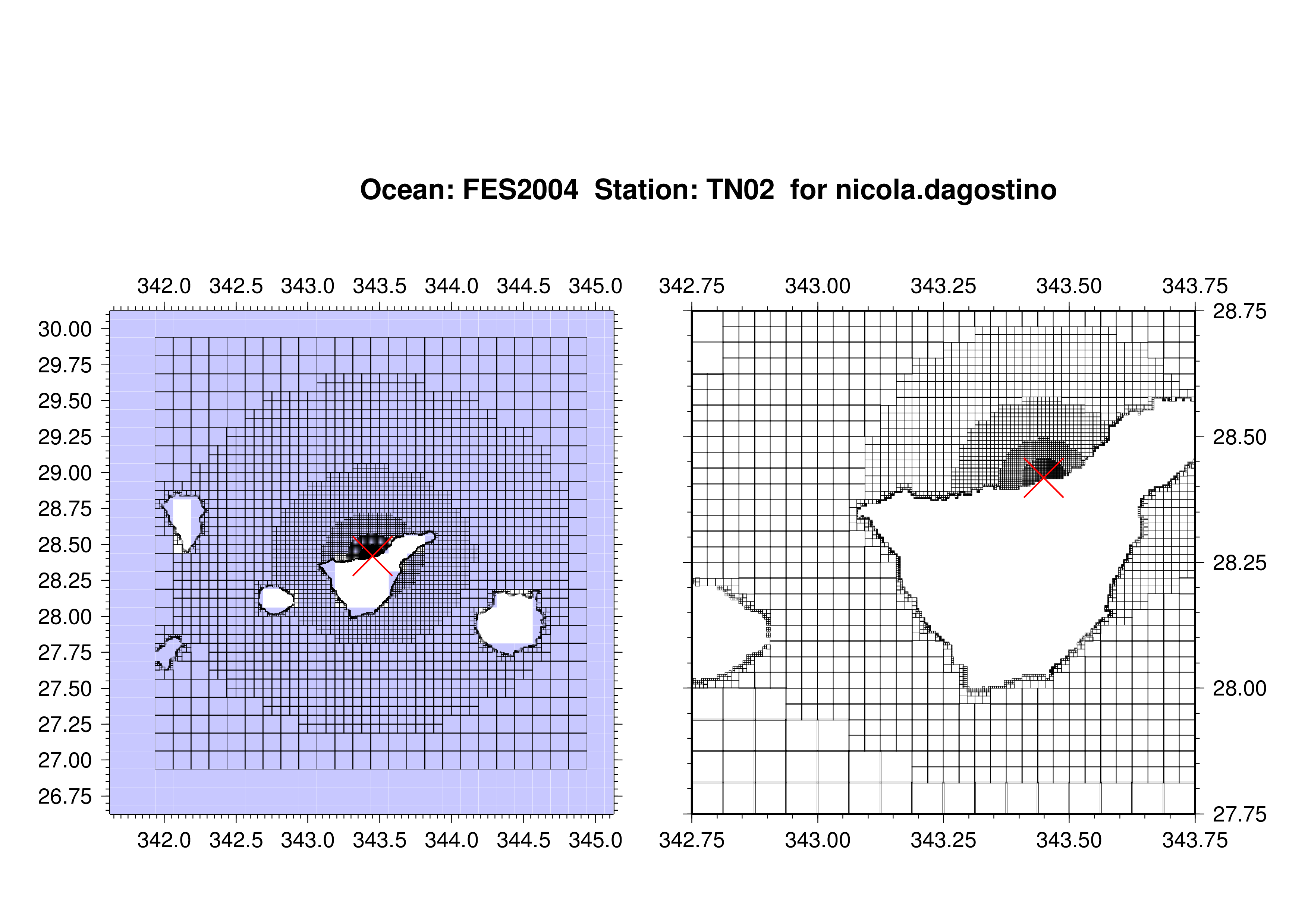 Ocean: FES2004 Station: TN02 for nicola.dagostino

342.0 342.5 343.0 343.5 344.0 344.5 345.0

30.00
29.75
29.50
29.25
29.00
28.75
28.50
28.25
28.00
27.75
27.50
27.25
27.00
26.75

342.0 342.5 343.0 343.5 344.0 344.5 345.0

342.75 343.00 343.25 343.50 343.75

28.75
28.50
28.25
28.00
27.75

342.75 343.00 343.25 343.50 343.75